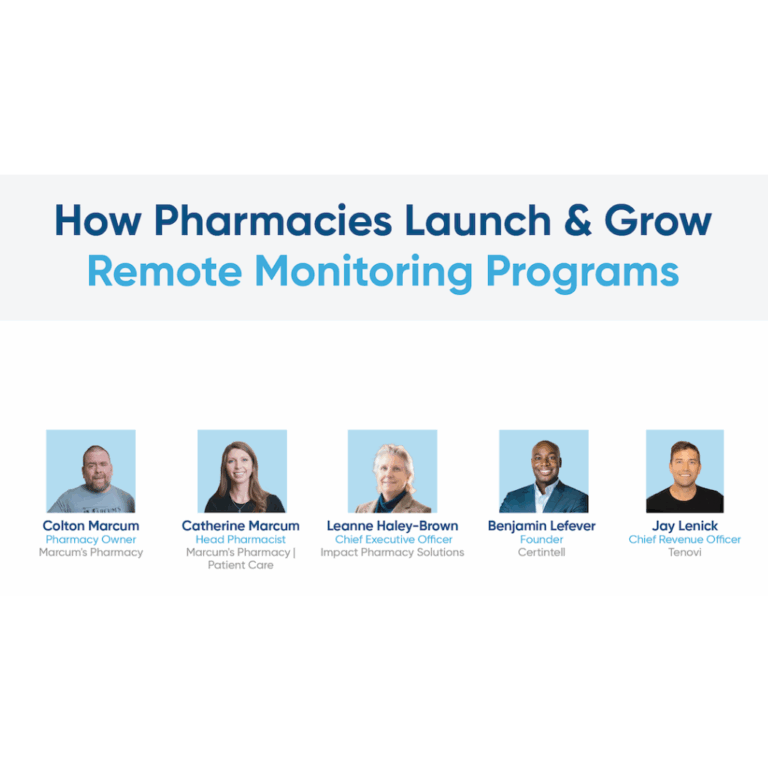 How Pharmacies Launch & Grow
Remote Monitoring Programs

Colton Marcum
Pharmacy Owner
Marcum's Pharmacy

Catherine Marcum
Head Pharmacist
Marcum's Pharmacy | Patient Care

Leanne Haley-Brown
Chief Executive Officer
Impact Pharmacy Solutions

Benjamin Lefever
Founder
Certintell

Jay Lenick
Chief Revenue Officer
Tenovi